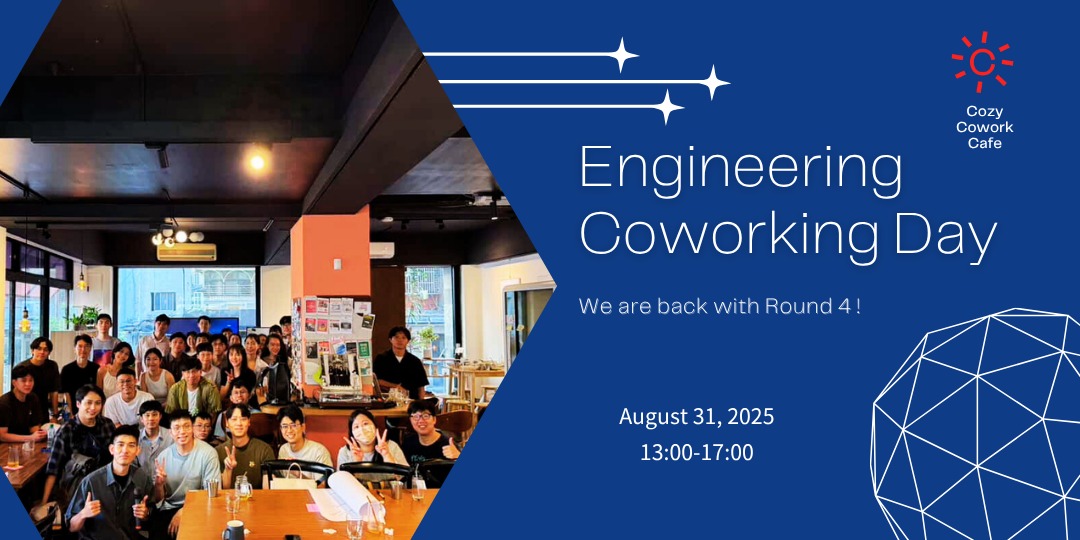 Cozy Cowork Cafe

Engineering Coworking Day

We are back with Round 4 !

August 31, 2025
13:00-17:00